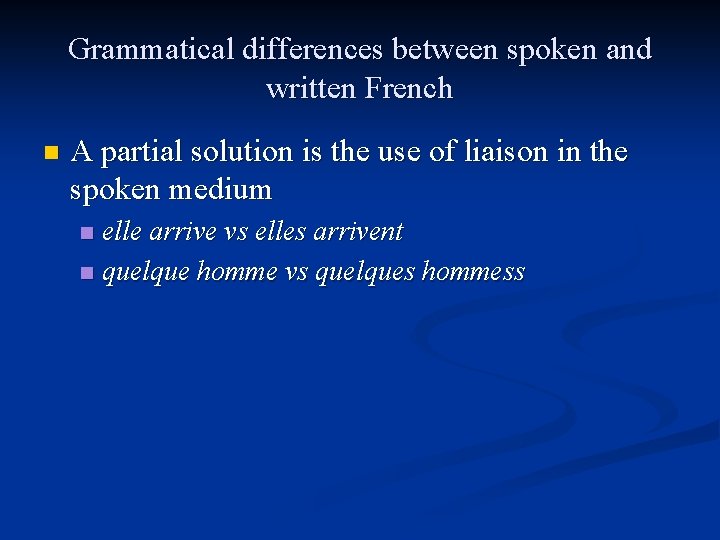 Grammatical differences between spoken and written French

A partial solution is the use of liaison in the spoken medium

elle arrive vs elles arrivent

quelque homme vs quelques hommess